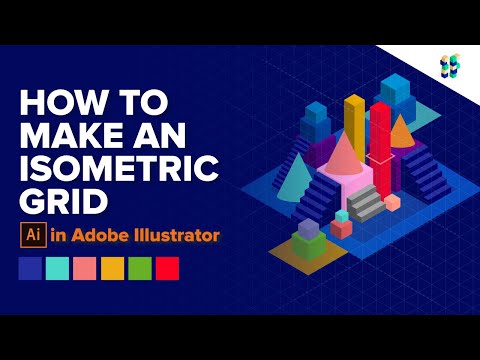 HOW TO MAKE AN ISOMETRIC GRID

Ai in Adobe Illustrator